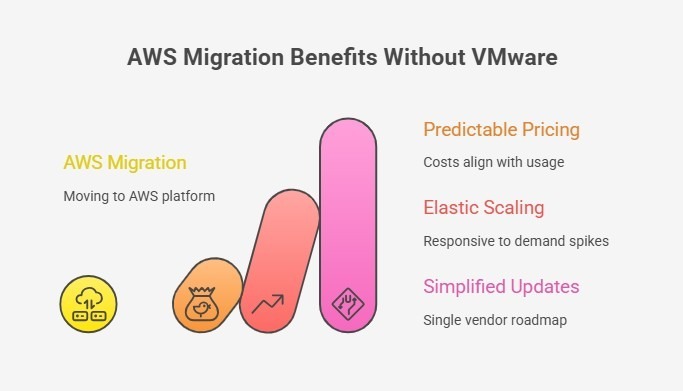 AWS Migration Benefits Without VMware

AWS Migration

Moving to AWS platform

Predictable Pricing

Costs align with usage

Elastic Scaling

Responsive to demand spikes

Simplified Updates

Single vendor roadmap